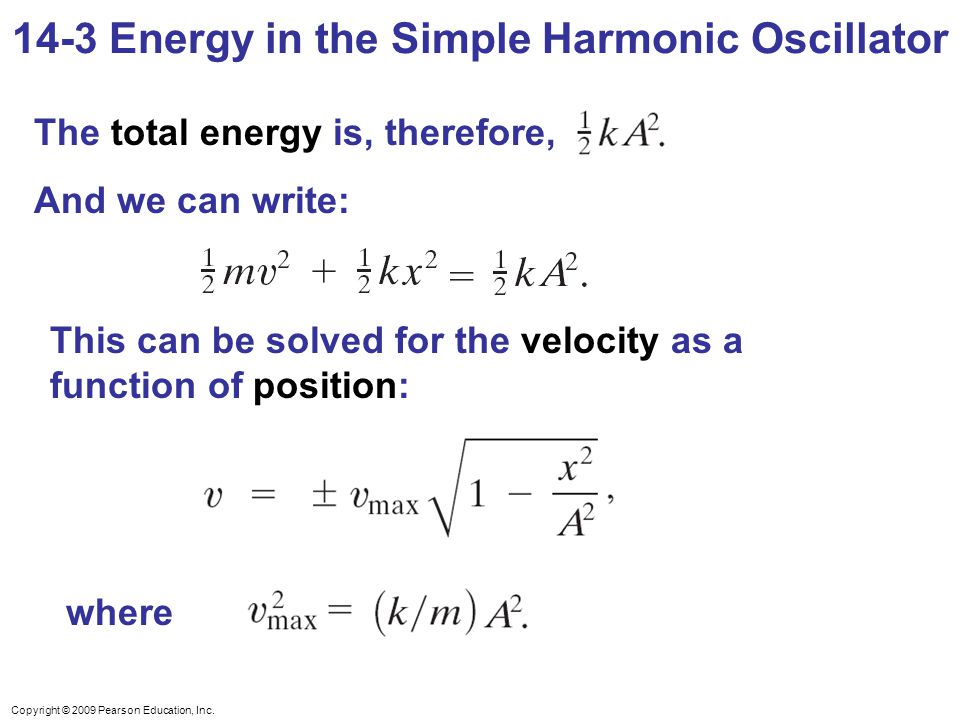 14-3 Energy in the Simple Harmonic Oscillator

The total energy is, therefore, $\frac{1}{2}kA^2.$

And we can write:

$\frac{1}{2}mv^2 + \frac{1}{2}kx^2 = \frac{1}{2}kA^2.$

This can be solved for the velocity as a function of position:

$v = \pm v_{\max}\sqrt{1 - \frac{x^2}{A^2}},$

where $v_{\max}^2 = (k/m)A^2.$

Copyright © 2009 Pearson Education, Inc.